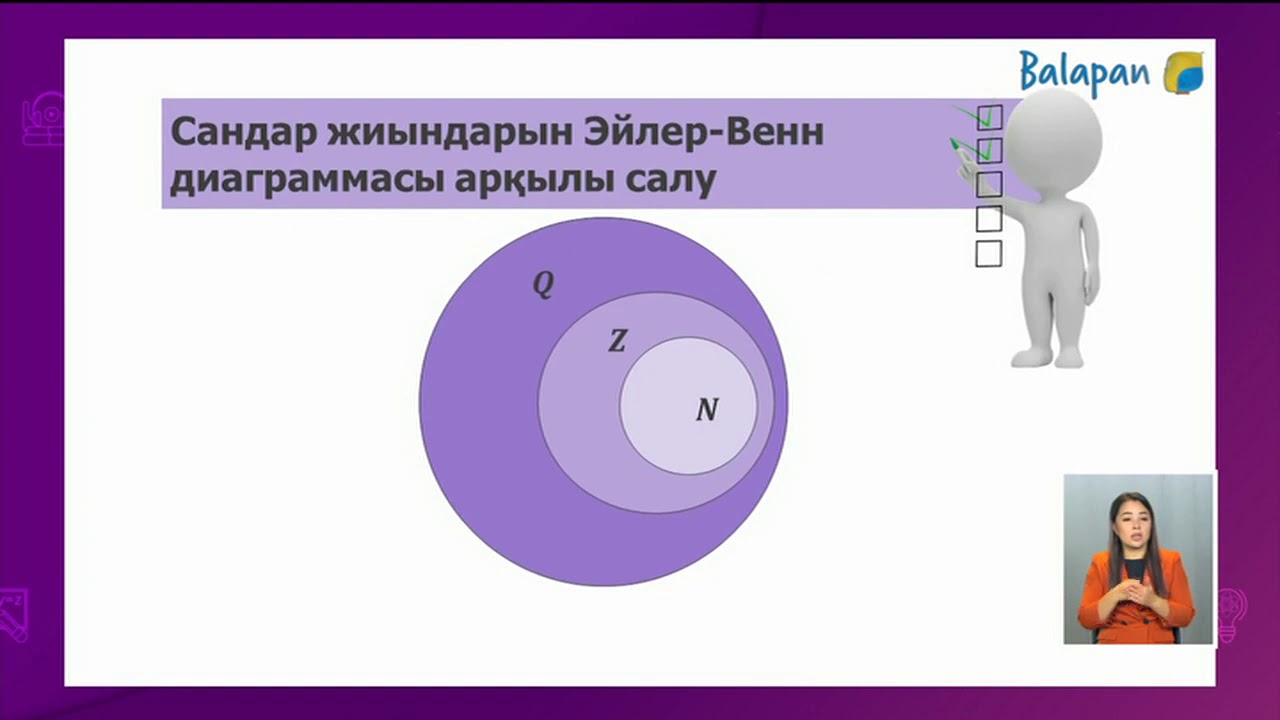 Balapan

Сандар жиындарын Эйлер-Венн диаграммасы арқылы салу

$Q$

$Z$

$N$